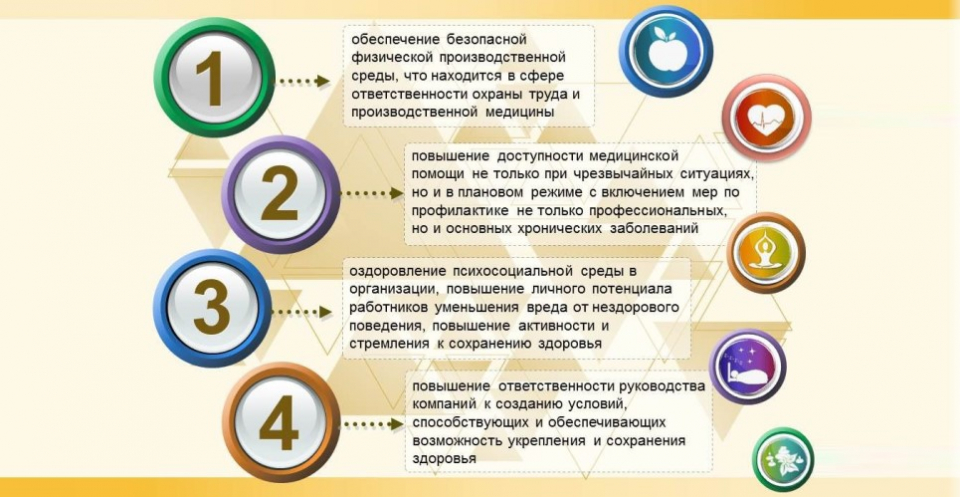 1

обеспечение безопасной физической производственной среды, что находится в сфере ответственности охраны труда и производственной медицины

2

повышение доступности медицинской помощи не только при чрезвычайных ситуациях, но и в плановом режиме с включением мер по профилактике не только профессиональных, но и основных хронических заболеваний

3

оздоровление психосоциальной среды в организации, повышение личного потенциала работников уменьшения вреда от нездорового поведения, повышение активности и стремления к сохранению здоровья

4

повышение ответственности руководства компаний к созданию условий, способствующих и обеспечивающих возможность укрепления и сохранения здоровья